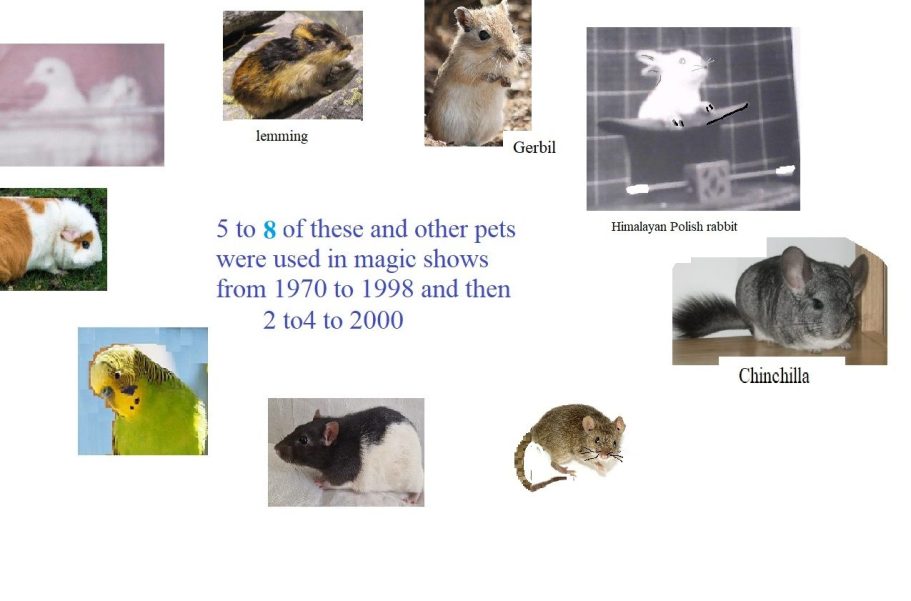 lemming

Gerbil

Himalayan Polish rabbit

5 to 8 of these and other pets were used in magic shows from 1970 to 1998 and then 2 to4 to 2000

Chinchilla